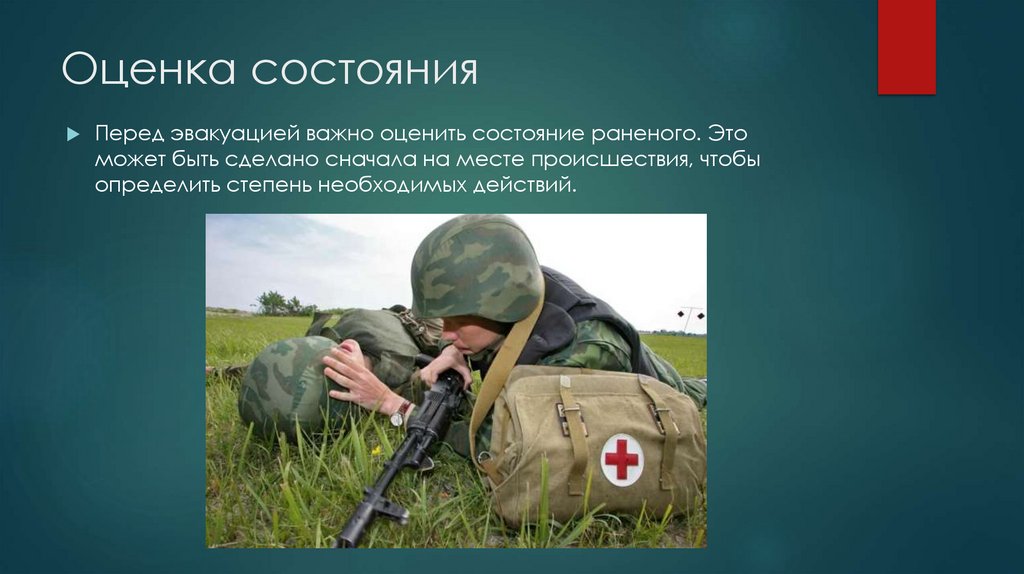 Оценка состояния

Перед эвакуацией важно оценить состояние раненого. Это может быть сделано сначала на месте происшествия, чтобы определить степень необходимых действий.